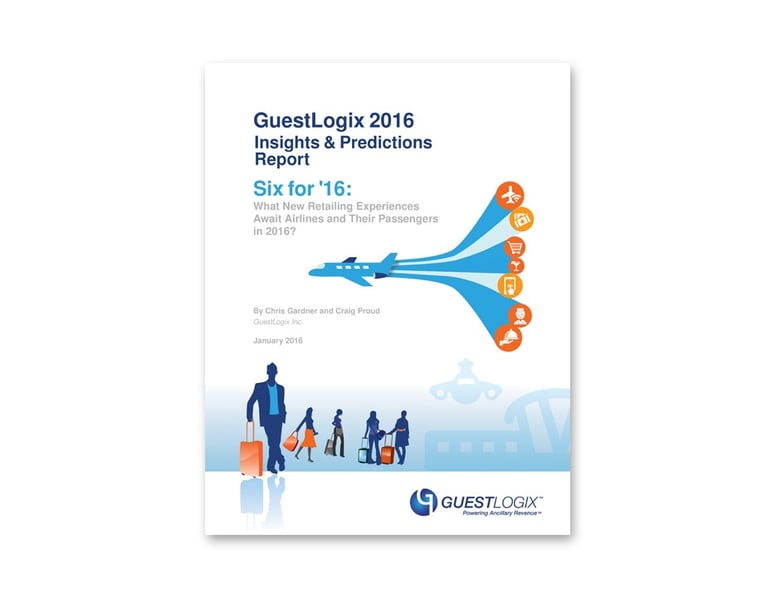 GuestLogix 2016
Insights & Predictions Report

Six for '16:
What New Retailing Experiences Await Airlines and Their Passengers in 2016?

By Chris Gardner and Craig Proud
GuestLogix Inc.

January 2016

GUESTLOGIX™
Powering Ancillary Revenue™